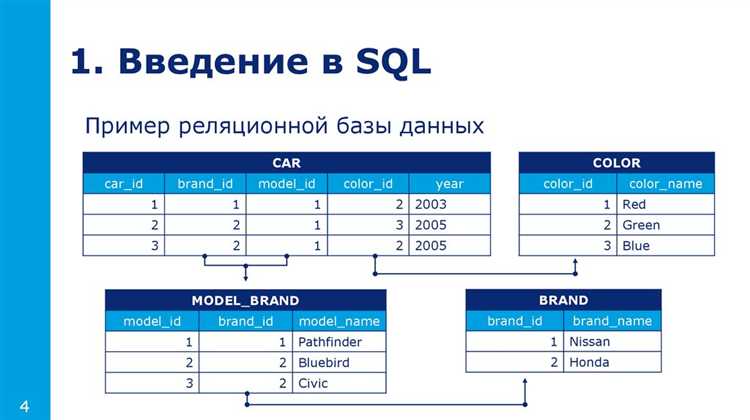 1. Введение в SQL

Пример реляционной базы данных

CAR

| car_id | brand_id | model_id | color_id | year |
|---|---|---|---|---|
| 1 | 1 | 1 | 2 | 2003 |
| 2 | 2 | 1 | 3 | 2005 |
| 3 | 2 | 1 | 2 | 2005 |

COLOR

| color_id | color_name |
|---|---|
| 1 | Red |
| 2 | Green |
| 3 | Blue |

MODEL_BRAND

| model_id | brand_id | model_name |
|---|---|---|
| 1 | 1 | Pathfinder |
| 2 | 2 | Bluebird |
| 3 | 2 | Civic |

BRAND

| brand_id | brand_name |
|---|---|
| 1 | Nissan |
| 2 | Honda |

4